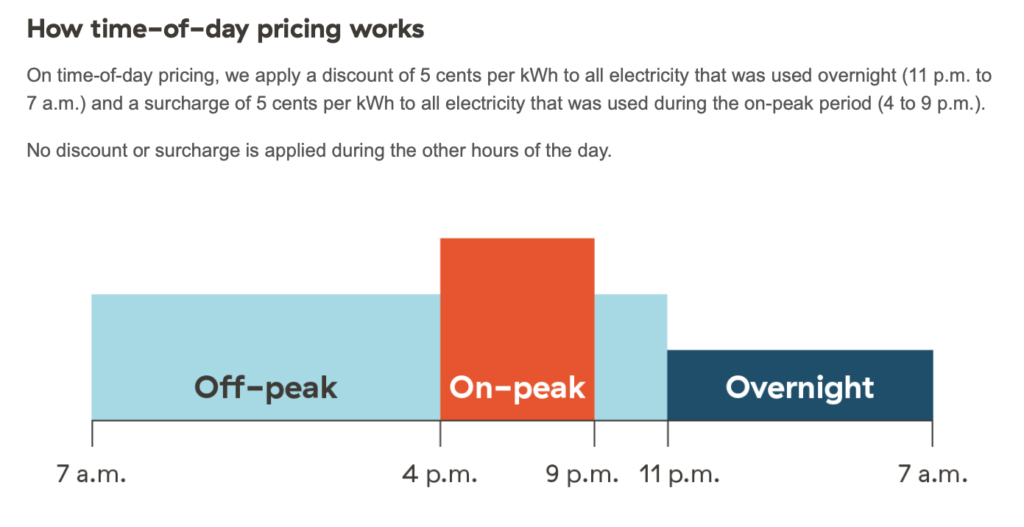 How time-of-day pricing works

On time-of-day pricing, we apply a discount of 5 cents per kWh to all electricity that was used overnight (11 p.m. to 7 a.m.) and a surcharge of 5 cents per kWh to all electricity that was used during the on-peak period (4 to 9 p.m.).

No discount or surcharge is applied during the other hours of the day.

Off-peak
On-peak
Overnight

7 a.m.
4 p.m.
9 p.m.
11 p.m.
7 a.m.